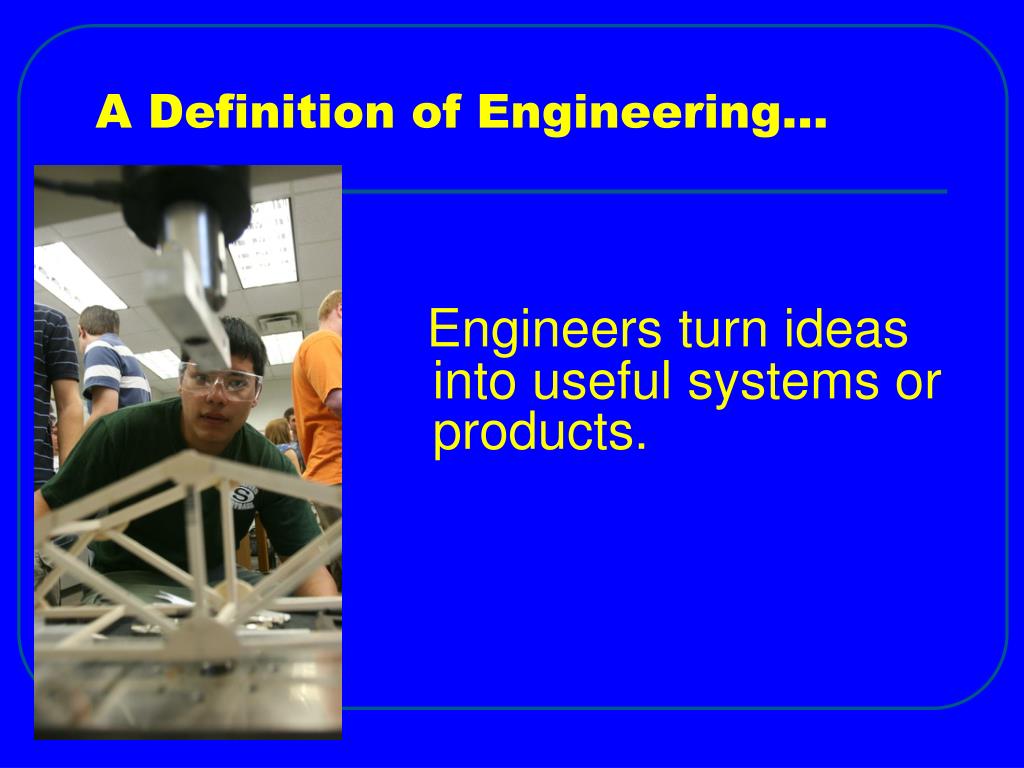 A Definition of Engineering…

Engineers turn ideas into useful systems or products.